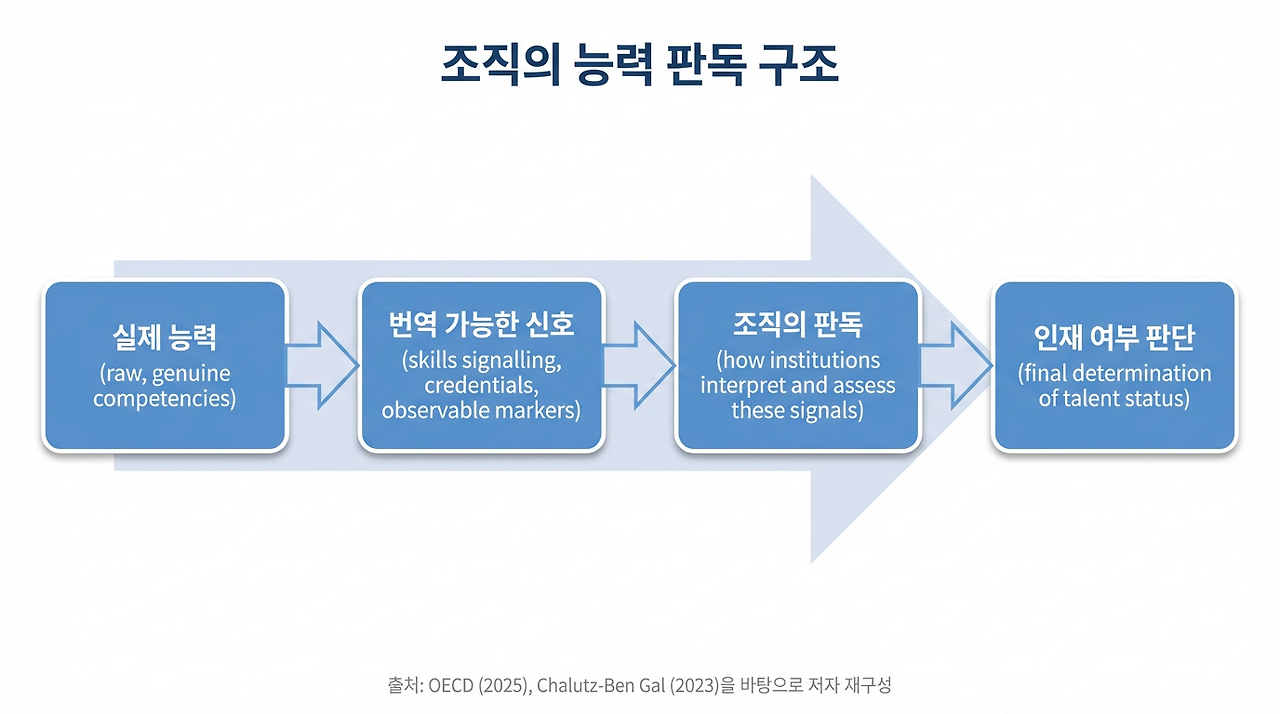 조직의 능력 판독 구조

실제 능력
(raw, genuine competencies)

번역 가능한 신호
(skills signalling, credentials, observable markers)

조직의 판독
(how institutions interpret and assess these signals)

인재 여부 판단
(final determination of talent status)

출처: OECD (2025), Chalutz-Ben Gal (2023)을 바탕으로 저자 재구성